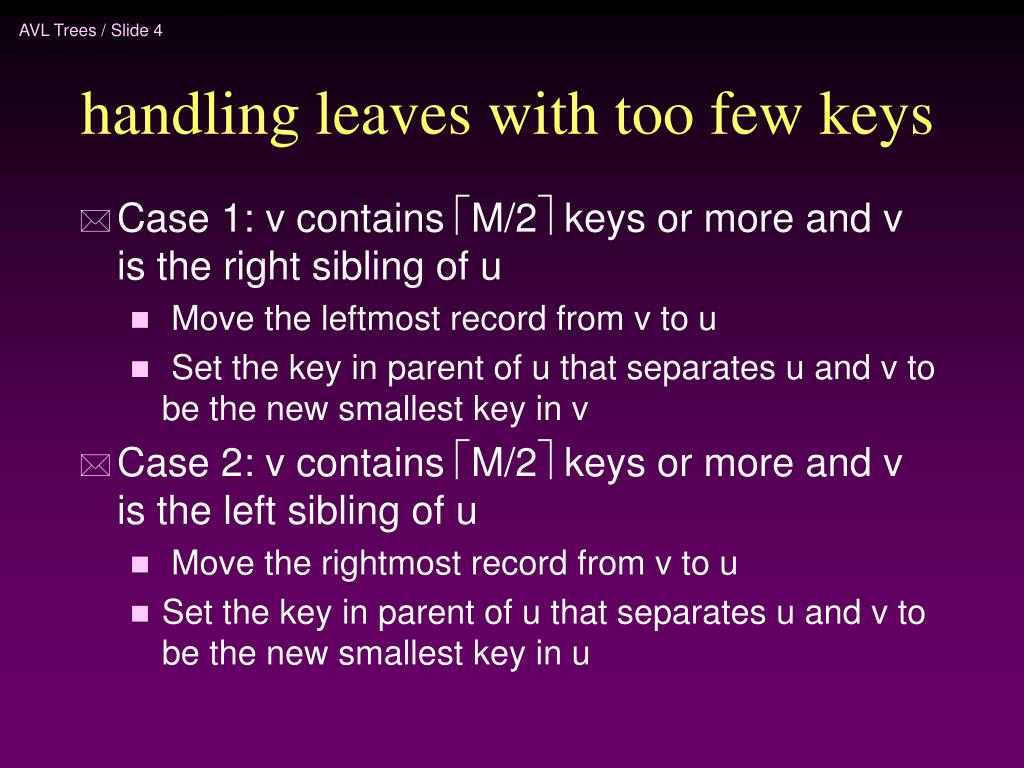 AVL Trees / Slide 4

handling leaves with too few keys

Case 1: v contains $\lceil M/2 \rceil$ keys or more and v is the right sibling of u

Move the leftmost record from v to u

Set the key in parent of u that separates u and v to be the new smallest key in v

Case 2: v contains $\lceil M/2 \rceil$ keys or more and v is the left sibling of u

Move the rightmost record from v to u

Set the key in parent of u that separates u and v to be the new smallest key in u